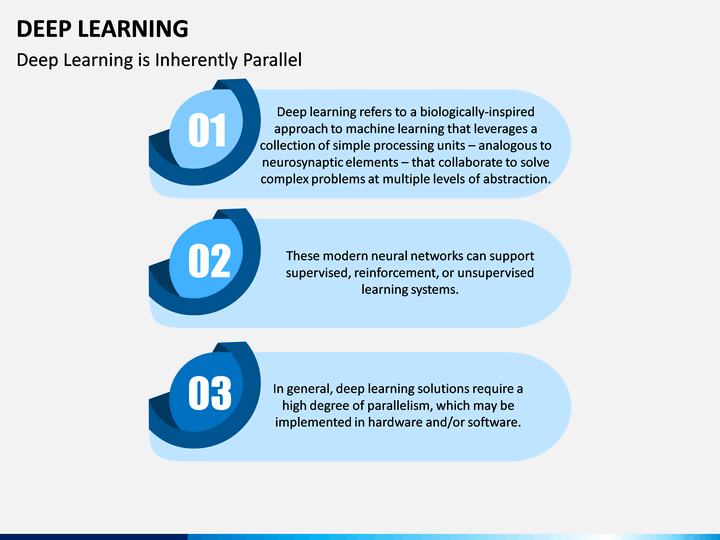 DEEP LEARNING

Deep Learning is Inherently Parallel

01

Deep learning refers to a biologically-inspired approach to machine learning that leverages a collection of simple processing units – analogous to neurosynaptic elements – that collaborate to solve complex problems at multiple levels of abstraction.

02

These modern neural networks can support supervised, reinforcement, or unsupervised learning systems.

03

In general, deep learning solutions require a high degree of parallelism, which may be implemented in hardware and/or software.